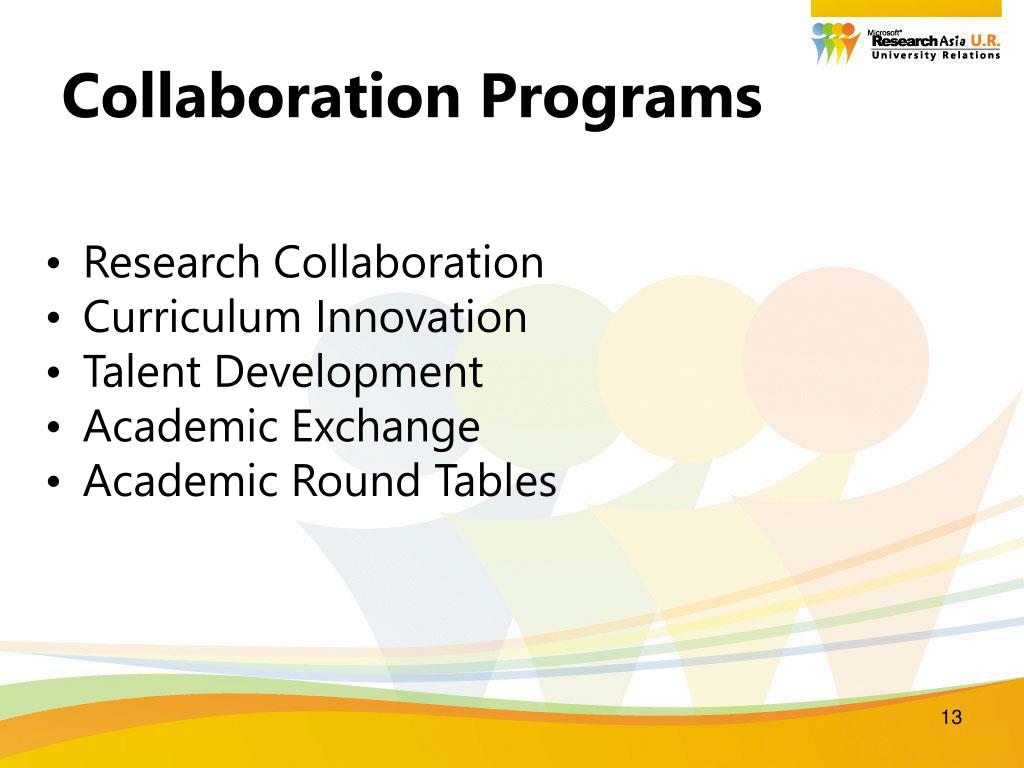 Microsoft® Research Asia U.R. University Relations

Collaboration Programs

• Research Collaboration
• Curriculum Innovation
• Talent Development
• Academic Exchange
• Academic Round Tables

13